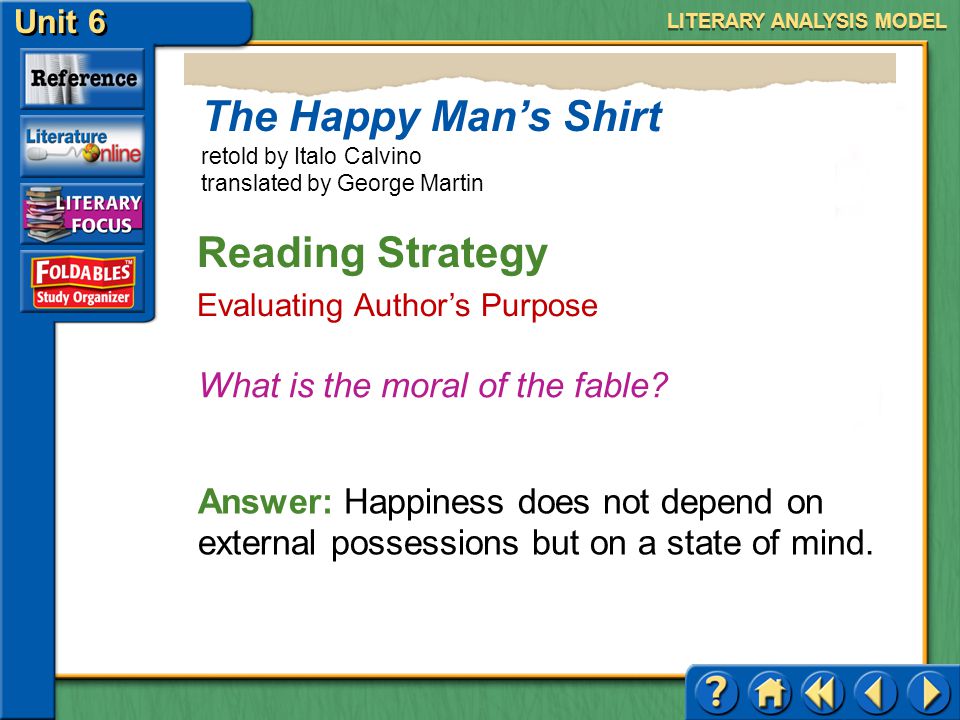 Unit 6

LITERARY ANALYSIS MODEL

Reference

Literature Online

LITERARY FOCUS

FOLDABLES™ Study Organizer

The Happy Man's Shirt
retold by Italo Calvino
translated by George Martin

Reading Strategy

Evaluating Author's Purpose

What is the moral of the fable?

Answer: Happiness does not depend on external possessions but on a state of mind.

?